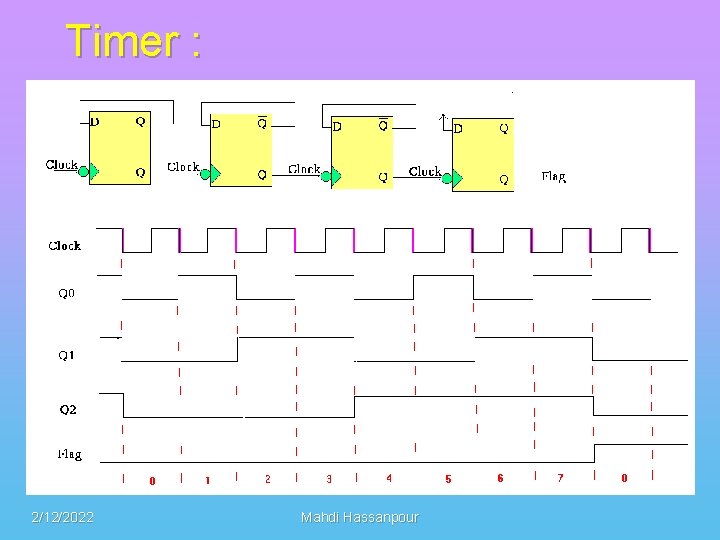 Timer :

D Q
Clock Q

D $\overline{Q}$
Clock Q

D $\overline{Q}$
Clock Q

D Q
Clock Q

Flag

Clock

Q0

Q1

Q2

Flag

0 1 2 3 4 5 6 7 0

2/12/2022 Mahdi Hassanpour